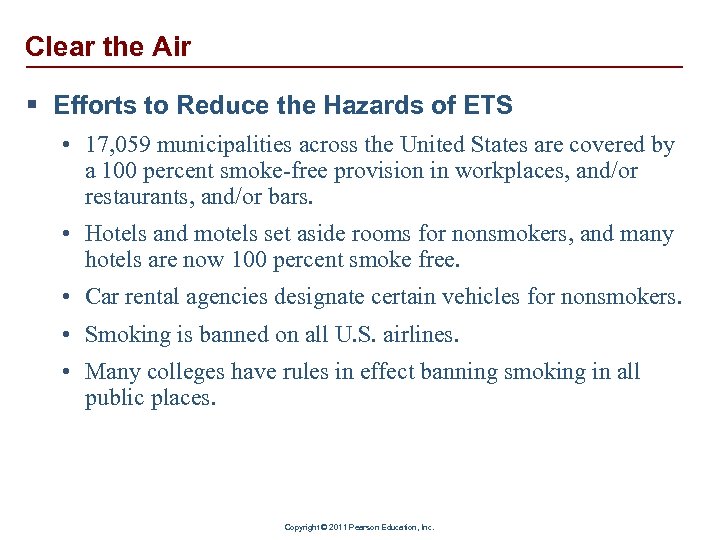 Clear the Air

▪ Efforts to Reduce the Hazards of ETS

• 17,059 municipalities across the United States are covered by a 100 percent smoke-free provision in workplaces, and/or restaurants, and/or bars.

• Hotels and motels set aside rooms for nonsmokers, and many hotels are now 100 percent smoke free.

• Car rental agencies designate certain vehicles for nonsmokers.

• Smoking is banned on all U.S. airlines.

• Many colleges have rules in effect banning smoking in all public places.

Copyright © 2011 Pearson Education, Inc.